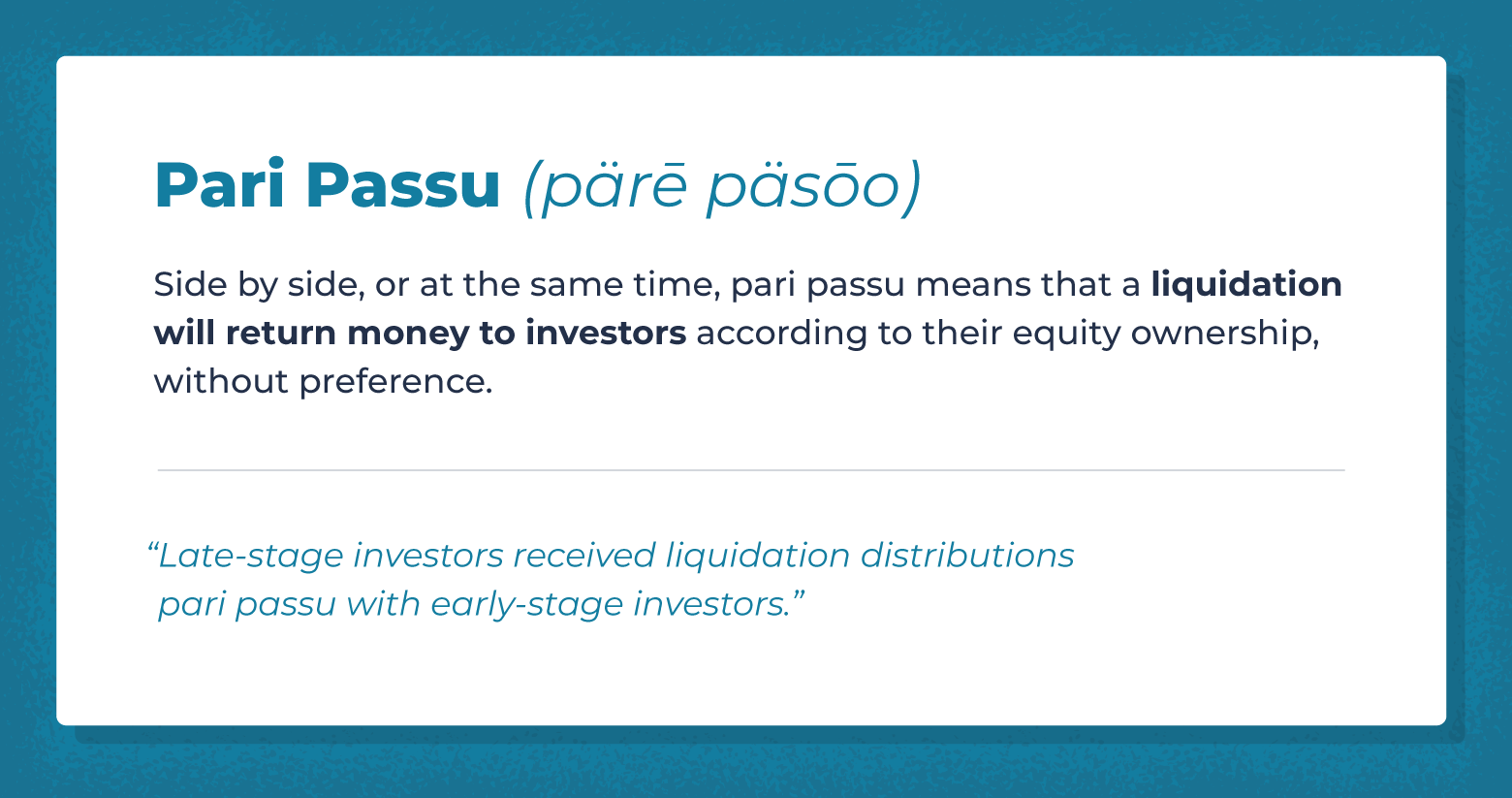 Pari Passu (pärē päsōo)

Side by side, or at the same time, pari passu means that a liquidation will return money to investors according to their equity ownership, without preference.

“Late-stage investors received liquidation distributions pari passu with early-stage investors.”